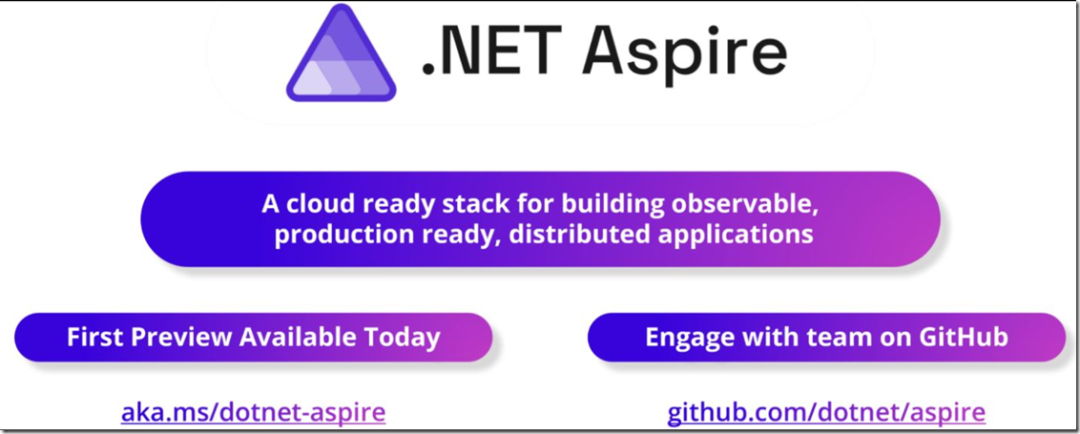 .NET Aspire

A cloud ready stack for building observable, production ready, distributed applications

First Preview Available Today

Engage with team on GitHub

aka.ms/dotnet-aspire

github.com/dotnet/aspire